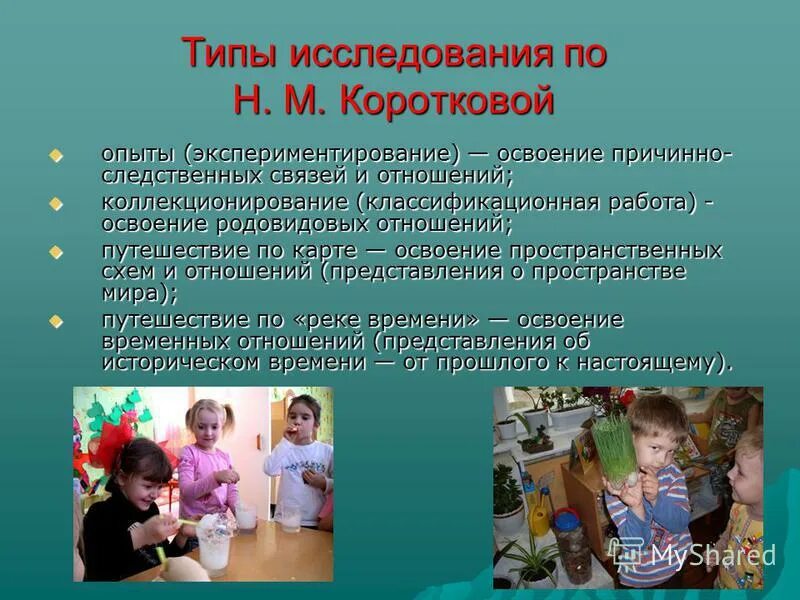 Типы исследования по Н. М. Коротковой

опыты (экспериментирование) — освоение причинно-следственных связей и отношений;

коллекционирование (классификационная работа) - освоение родовидовых отношений;

путешествие по карте — освоение пространственных схем и отношений (представления о пространстве мира);

путешествие по «реке времени» — освоение временных отношений (представления об историческом времени — от прошлого к настоящему).

MyShared